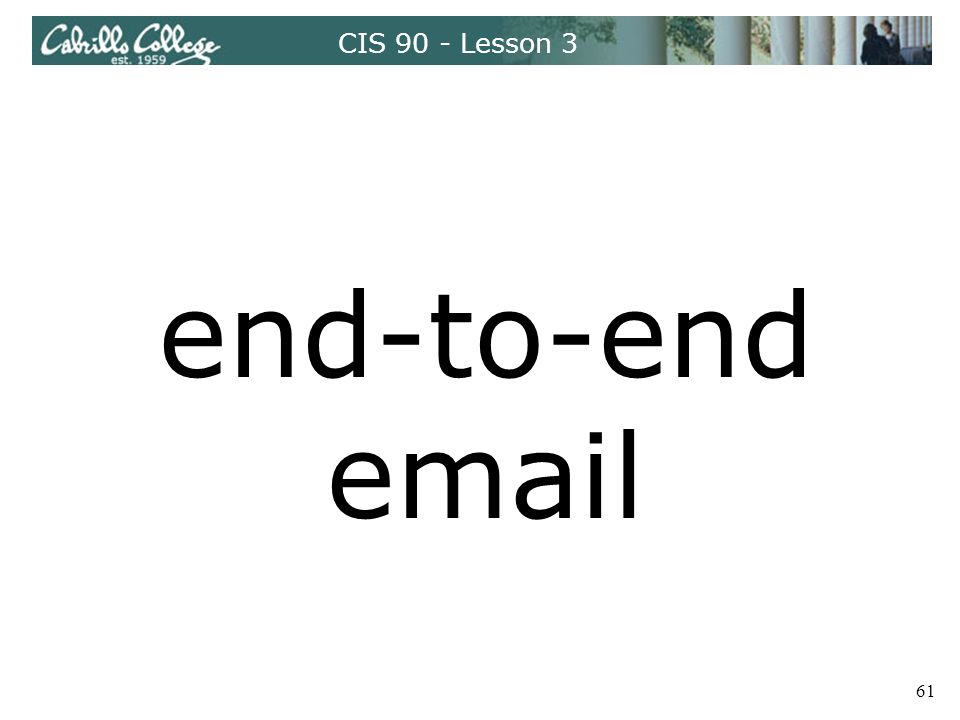 Cabrillo College
est. 1959

CIS 90 - Lesson 3

end-to-end
email

61